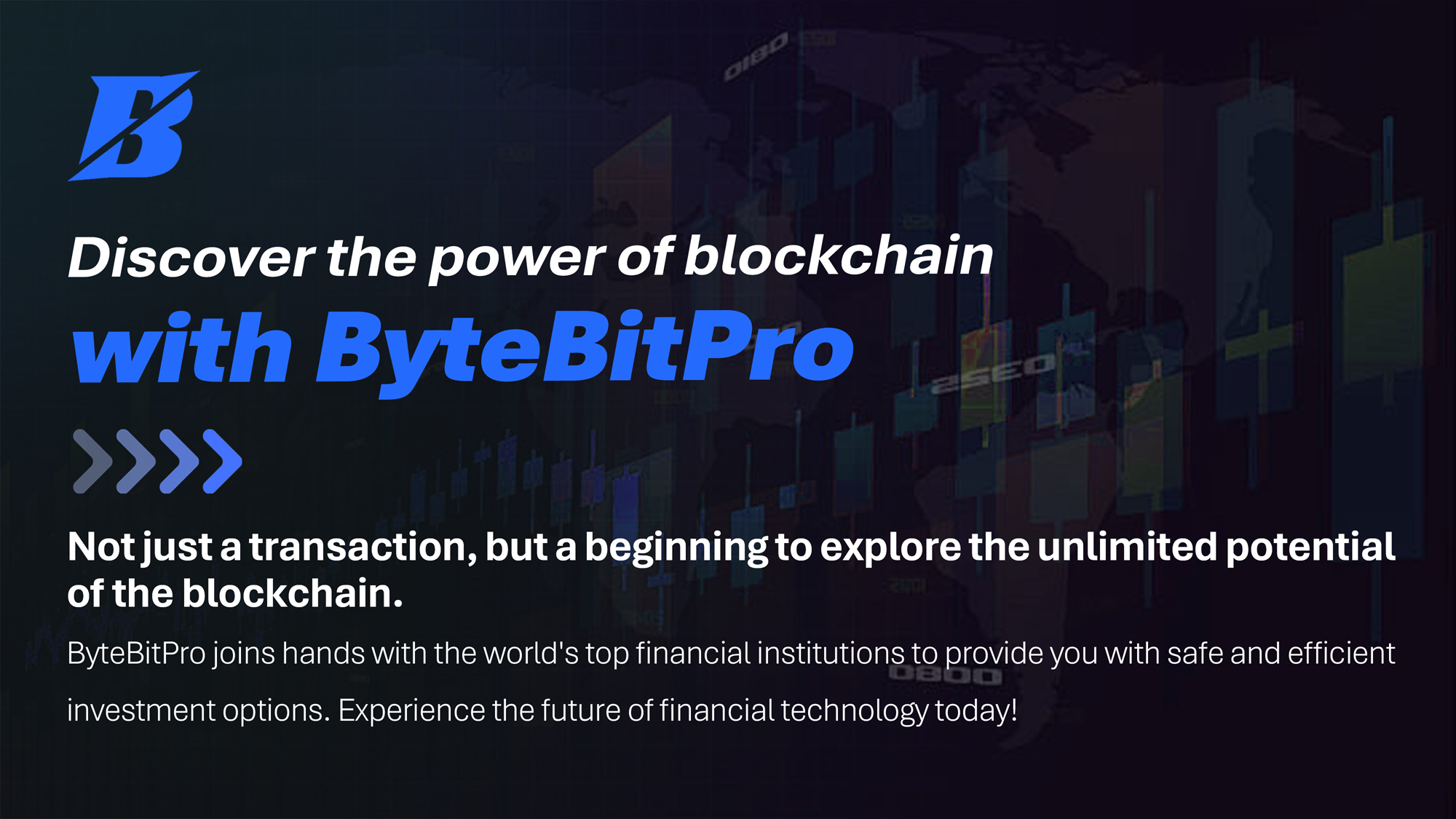 B

Discover the power of blockchain

with ByteBitPro

Not just a transaction, but a beginning to explore the unlimited potential of the blockchain.

ByteBitPro joins hands with the world's top financial institutions to provide you with safe and efficient investment options. Experience the future of financial technology today!